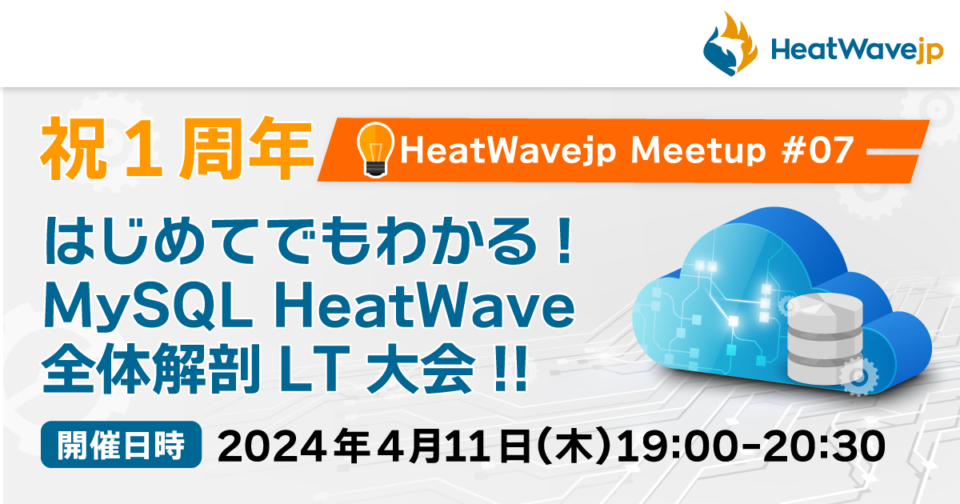 HeatWavejp

祝１周年

HeatWavejp Meetup #07

はじめてでもわかる！
MySQL HeatWave
全体解剖 LT 大会 !!

開催日時

2024年4月11日(木)19:00-20:30